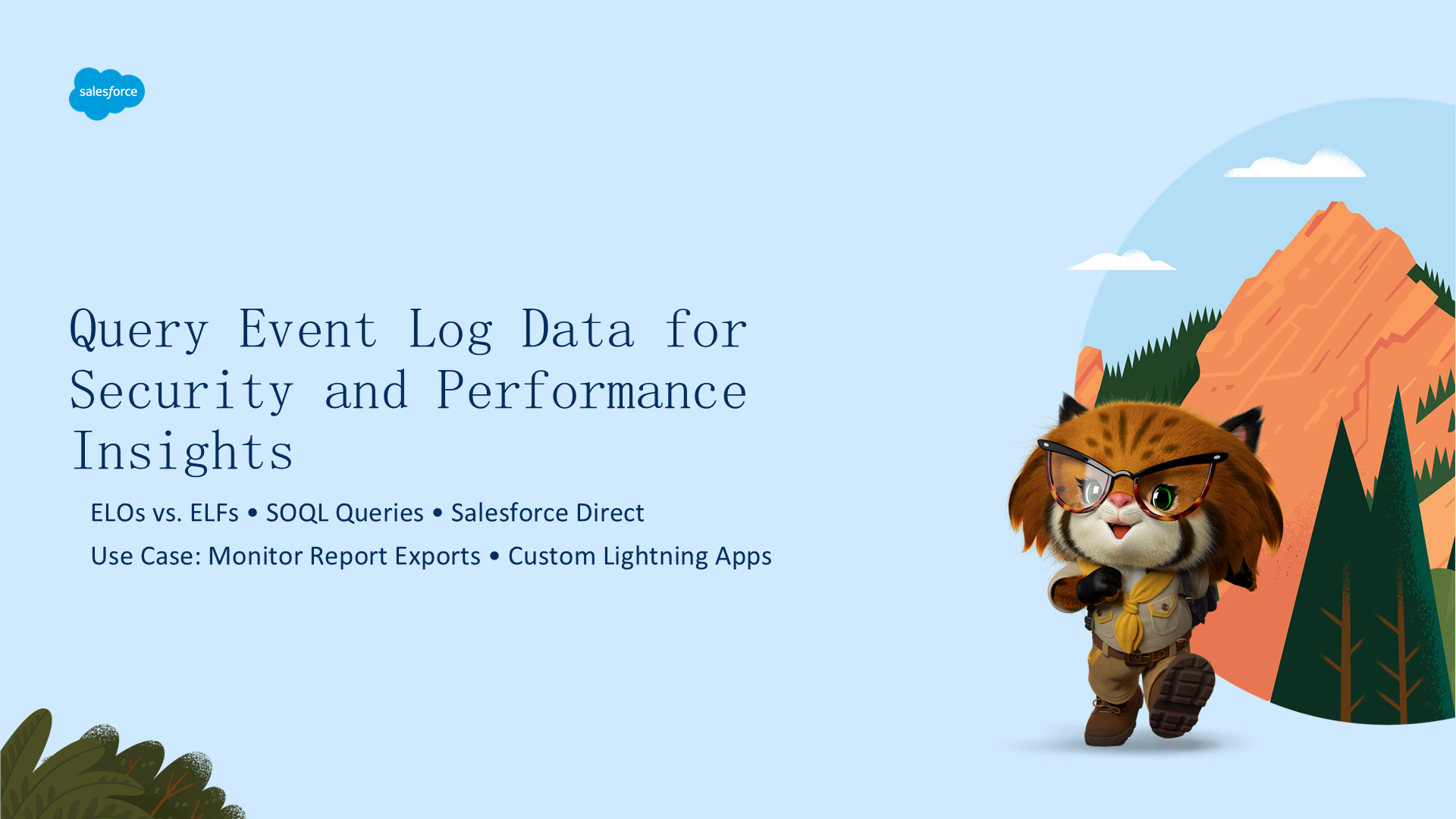 salesforce

Query Event Log Data for Security and Performance Insights

ELOs vs. ELFs • SOQL Queries • Salesforce Direct

Use Case: Monitor Report Exports • Custom Lightning Apps